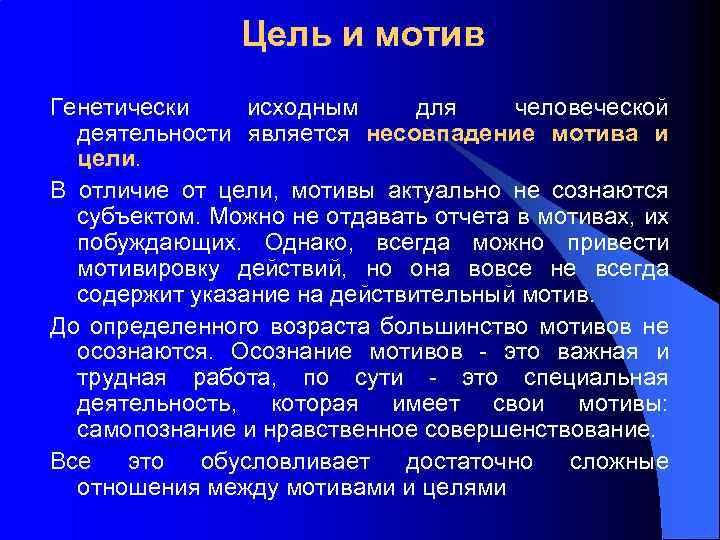 Цель и мотив

Генетически исходным для человеческой деятельности является несовпадение мотива и цели.

В отличие от цели, мотивы актуально не сознаются субъектом. Можно не отдавать отчета в мотивах, их побуждающих. Однако, всегда можно привести мотивировку действий, но она вовсе не всегда содержит указание на действительный мотив.

До определенного возраста большинство мотивов не осознаются. Осознание мотивов - это важная и трудная работа, по сути - это специальная деятельность, которая имеет свои мотивы: самопознание и нравственное совершенствование.

Все это обусловливает достаточно сложные отношения между мотивами и целями